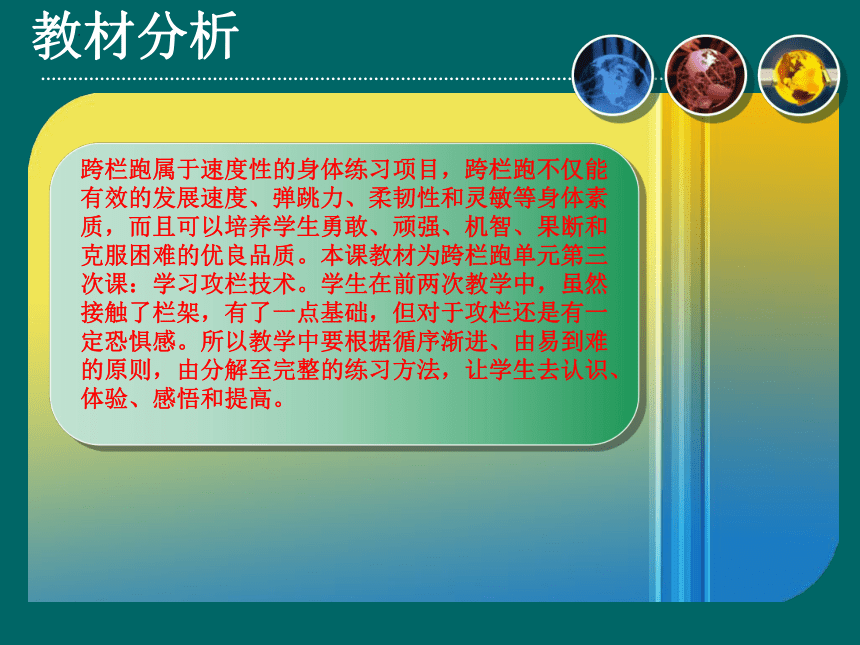 教材分析

跨栏跑属于速度性的身体练习项目，跨栏跑不仅能有效的发展速度、弹跳力、柔韧性和灵敏等身体素质，而且可以培养学生勇敢、顽强、机智、果断和克服困难的优良品质。本课教材为跨栏跑单元第三次课：学习攻栏技术。学生在前两次教学中，虽然接触了栏架，有了一点基础，但对于攻栏还是有一定恐惧感。所以教学中要根据循序渐进、由易到难的原则，由分解至完整的练习方法，让学生去认识、体验、感悟和提高。